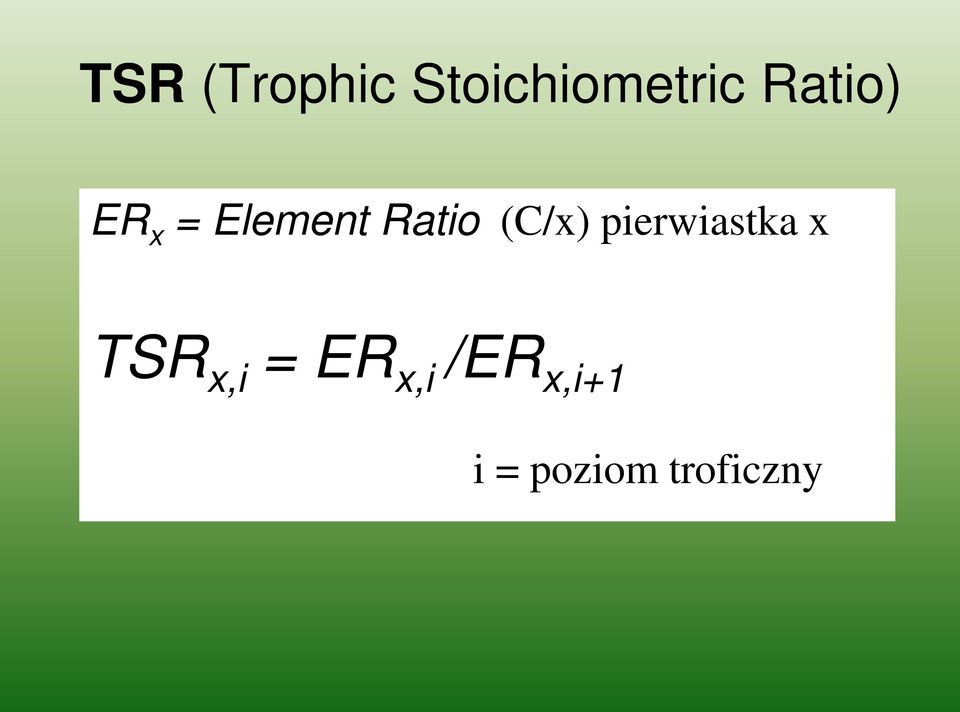 TSR (Trophic Stoichiometric Ratio)

$ER_x$ = Element Ratio (C/x) pierwiastka x

$TSR_{x,i} = ER_{x,i} / ER_{x,i+1}$

i = poziom troficzny